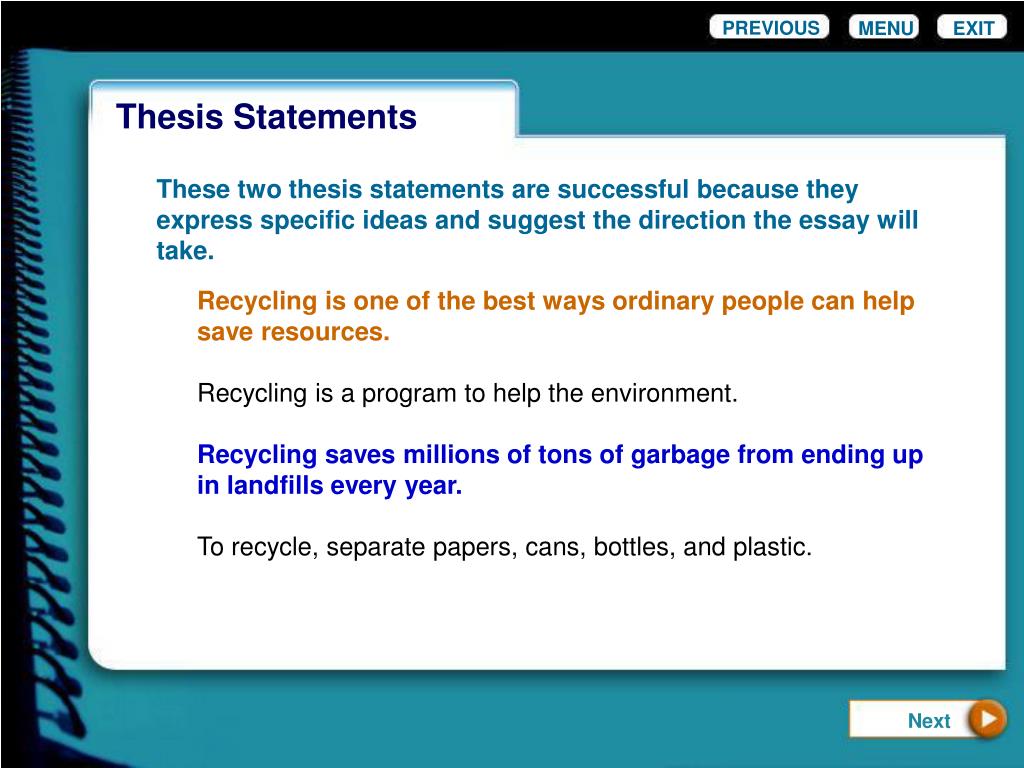 PREVIOUS MENU EXIT

Thesis Statements

These two thesis statements are successful because they express specific ideas and suggest the direction the essay will take.

Recycling is one of the best ways ordinary people can help save resources.

Recycling is a program to help the environment.

Recycling saves millions of tons of garbage from ending up in landfills every year.

To recycle, separate papers, cans, bottles, and plastic.

Next